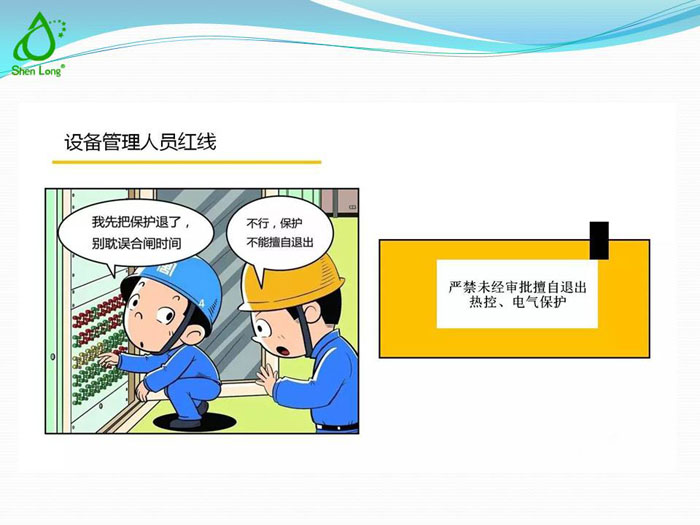 Shen Long®

设备管理人员红线

我先把保护退了，别耽误合闸时间

不行，保护不能擅自退出

严禁未经审批擅自退出热控、电气保护